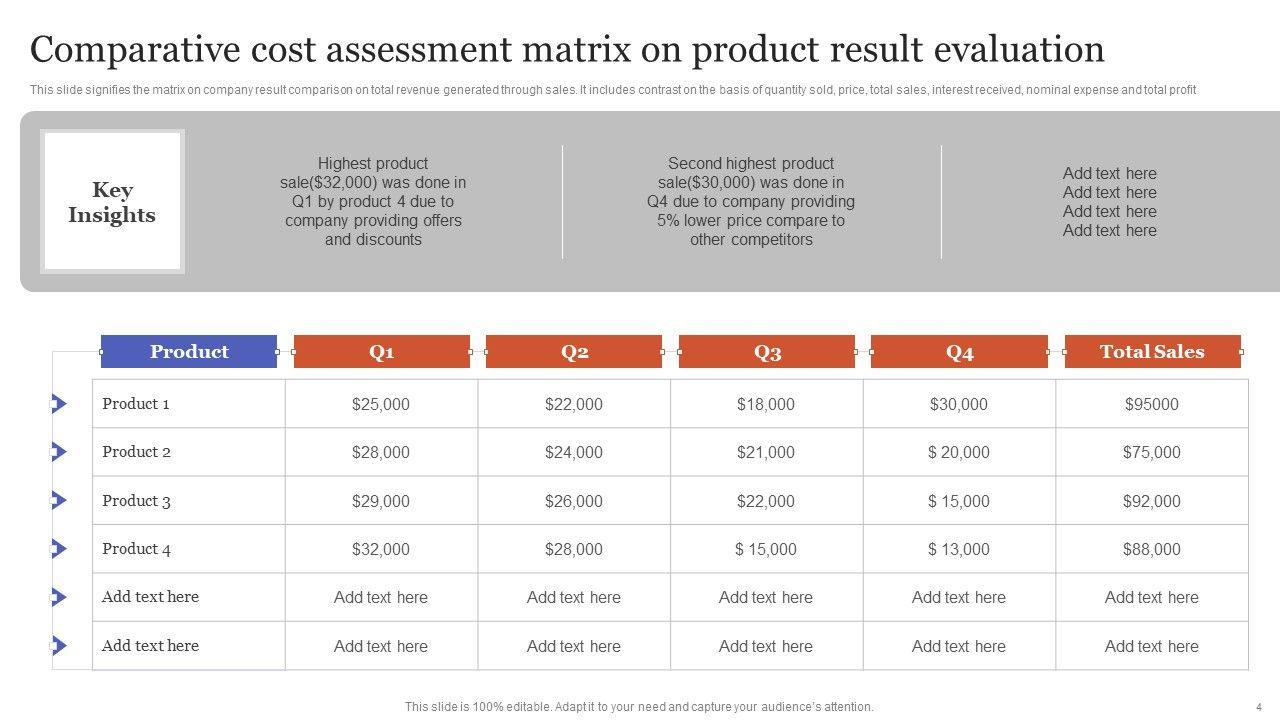 Comparative cost assessment matrix on product result evaluation

This slide signifies the matrix on company result comparison on total revenue generated through sales. It includes contrast on the basis of quantity sold, price, total sales, interest received, nominal expense and total profit

Key Insights

Highest product sale($32,000) was done in Q1 by product 4 due to company providing offers and discounts

Second highest product sale($30,000) was done in Q4 due to company providing 5% lower price compare to other competitors

Add text here
Add text here
Add text here
Add text here

| Product | Q1 | Q2 | Q3 | Q4 | Total Sales |
|---|---|---|---|---|---|
| Product 1 | $25,000 | $22,000 | $18,000 | $30,000 | $95000 |
| Product 2 | $28,000 | $24,000 | $21,000 | $ 20,000 | $75,000 |
| Product 3 | $29,000 | $26,000 | $22,000 | $ 15,000 | $92,000 |
| Product 4 | $32,000 | $28,000 | $ 15,000 | $ 13,000 | $88,000 |
| Add text here | Add text here | Add text here | Add text here | Add text here | Add text here |
| Add text here | Add text here | Add text here | Add text here | Add text here | Add text here |

This slide is 100% editable. Adapt it to your need and capture your audience's attention.

4